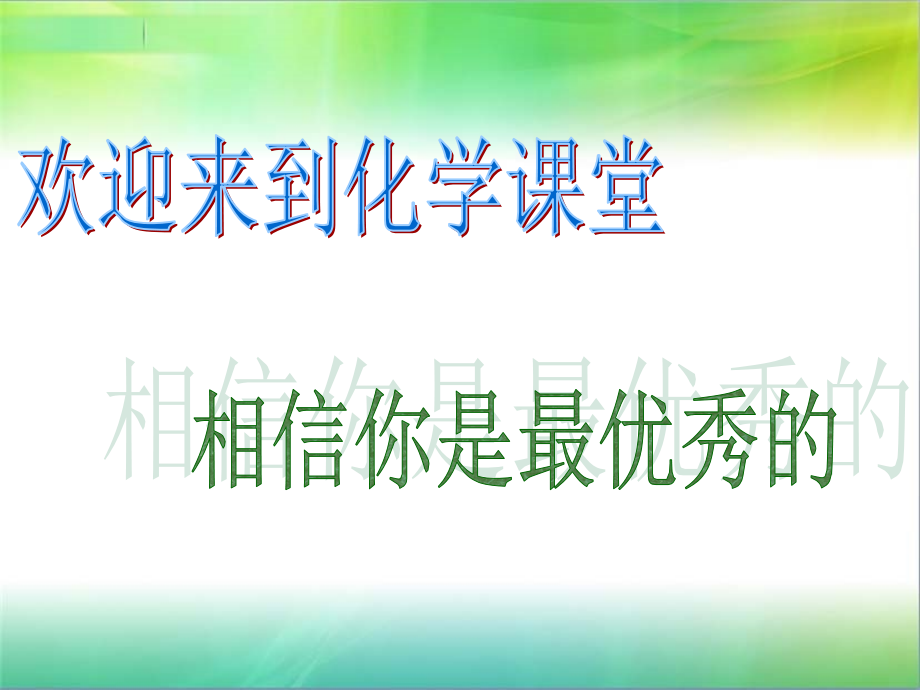 欢迎来到化学课堂

相信你是最优秀的